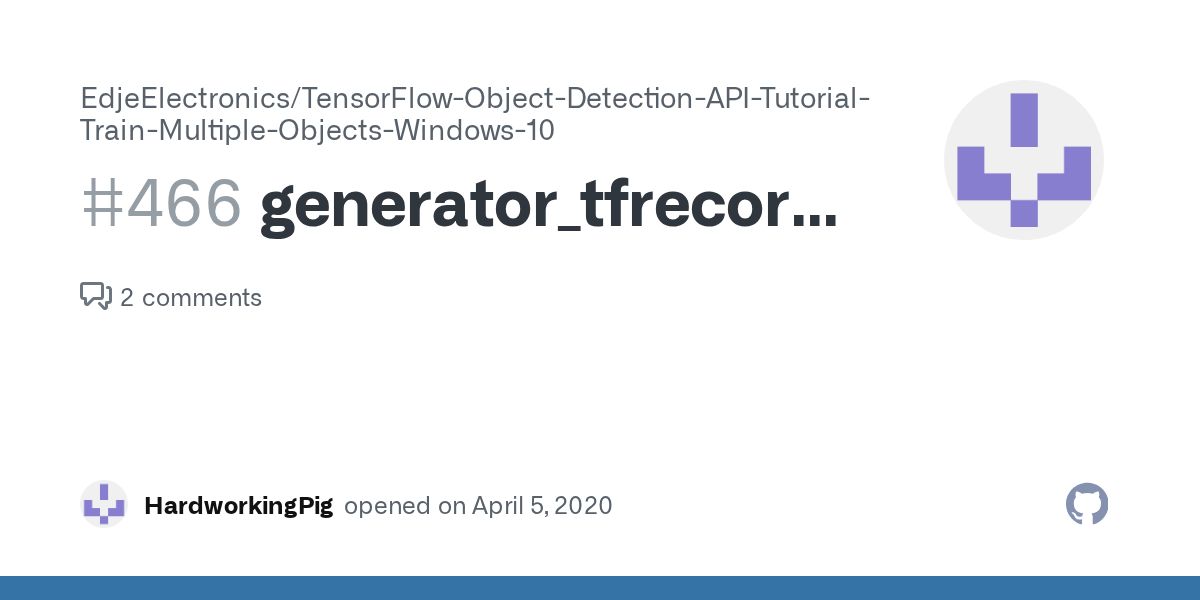 EdjeElectronics/TensorFlow-Object-Detection-API-Tutorial-Train-Multiple-Objects-Windows-10

#466 generator_tfrecor...

2 comments

HardworkingPig opened on April 5, 2020